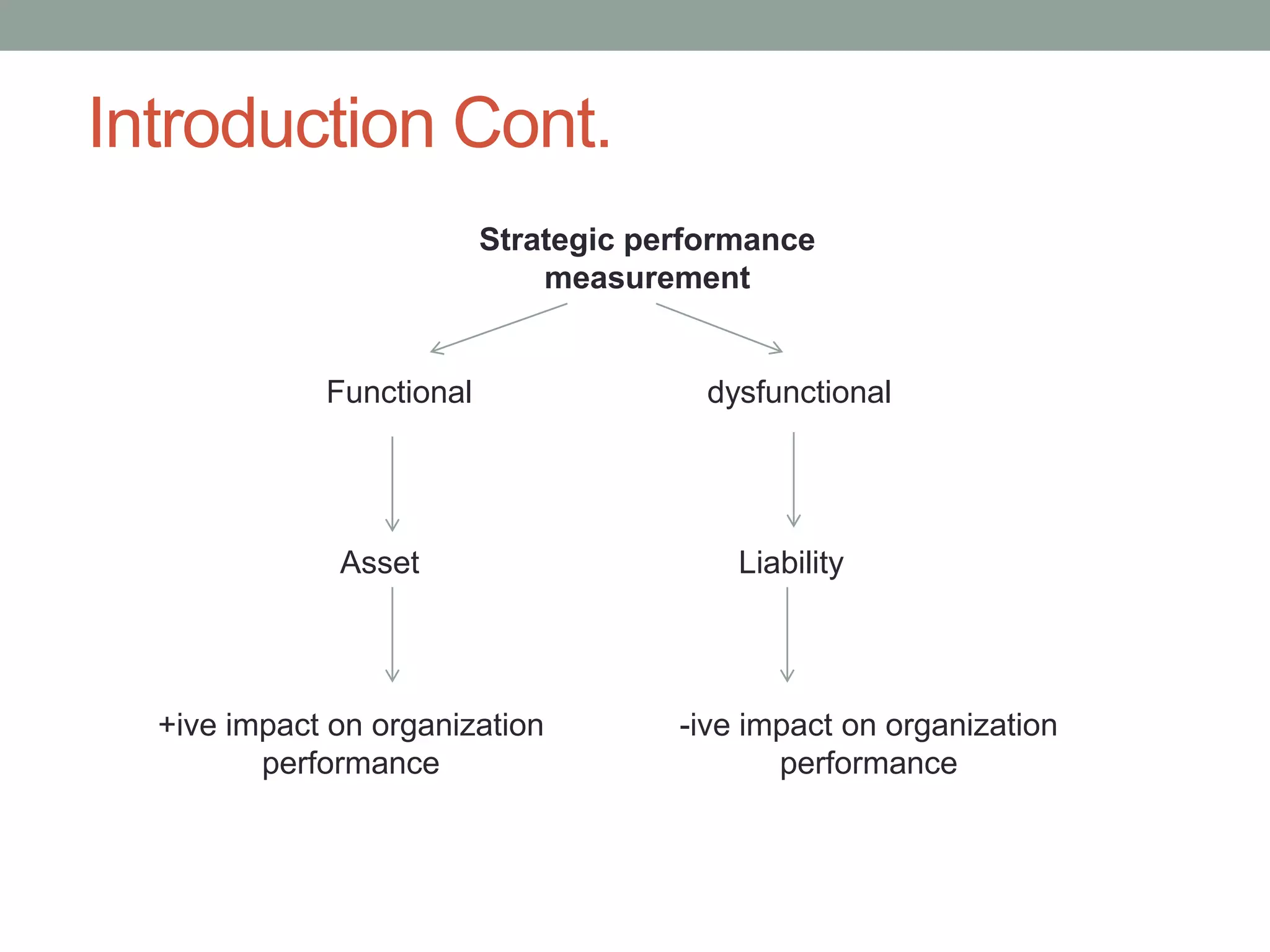 Introduction Cont.

Strategic performance measurement

Functional

dysfunctional

Asset

Liability

+ive impact on organization performance

-ive impact on organization performance